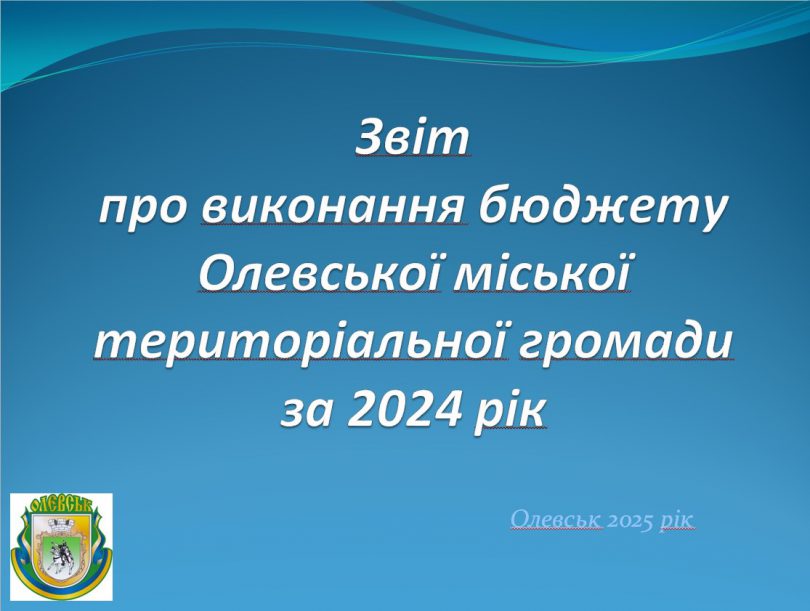 Звіт
про виконання бюджету
Олевської міської
територіальної громади
за 2024 рік

ОЛЕВСЬК

Олевськ 2025 рік